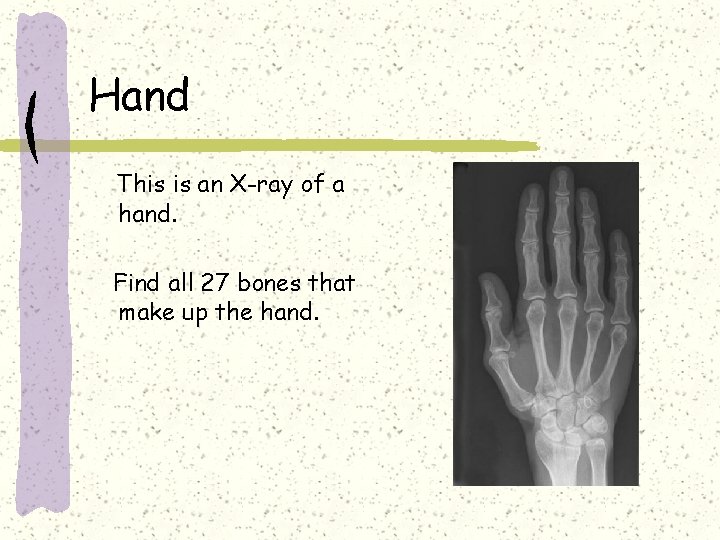 Hand

This is an X-ray of a hand.

Find all 27 bones that make up the hand.